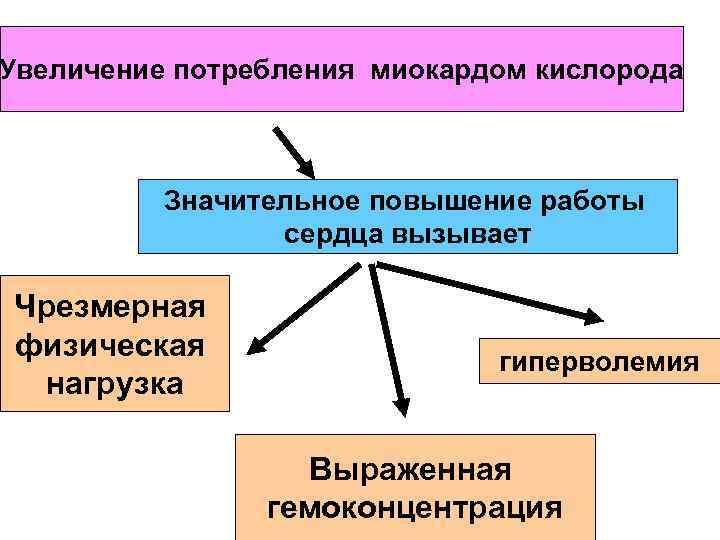 Увеличение потребления миокардом кислорода

Значительное повышение работы сердца вызывает

Чрезмерная физическая нагрузка

гиперволемия

Выраженная гемоконцентрация